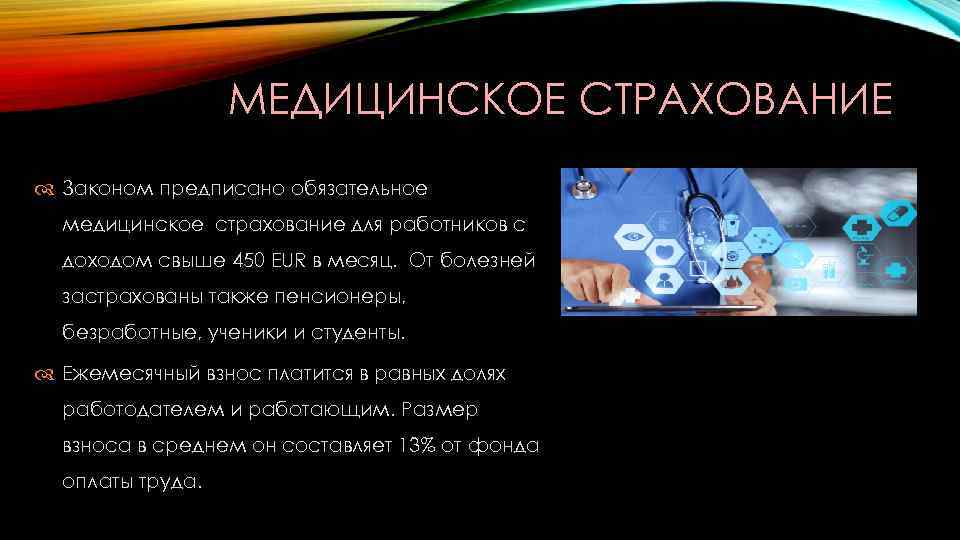 МЕДИЦИНСКОЕ СТРАХОВАНИЕ

Законом предписано обязательное медицинское страхование для работников с доходом свыше 450 EUR в месяц. От болезней застрахованы также пенсионеры, безработные, ученики и студенты.

Ежемесячный взнос платится в равных долях работодателем и работающим. Размер взноса в среднем он составляет 13% от фонда оплаты труда.